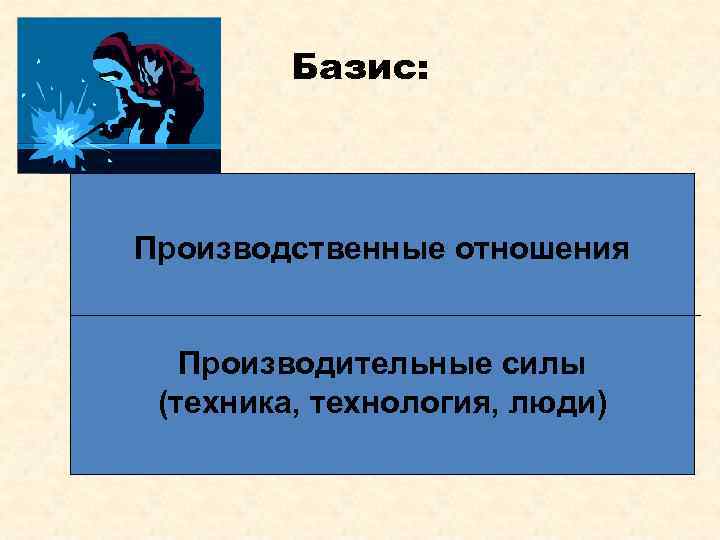 Базис:

Производственные отношения

Производительные силы (техника, технология, люди)